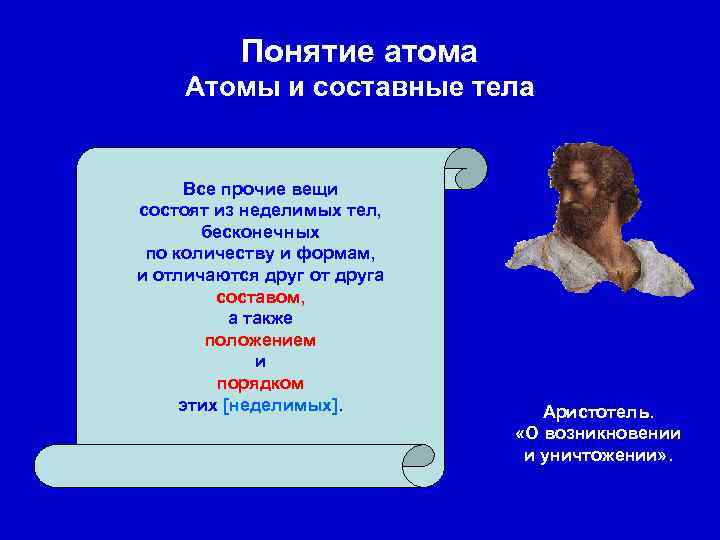 Понятие атома
Атомы и составные тела

Все прочие вещи состоят из неделимых тел, бесконечных по количеству и формам, и отличаются друг от друга составом, а также положением и порядком этих [неделимых].

Аристотель. «О возникновении и уничтожении».